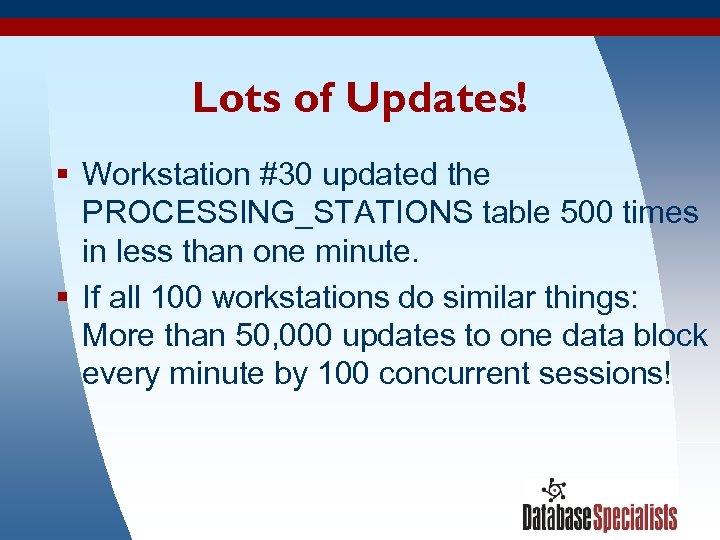 Lots of Updates!

▪ Workstation #30 updated the PROCESSING_STATIONS table 500 times in less than one minute.

▪ If all 100 workstations do similar things: More than 50,000 updates to one data block every minute by 100 concurrent sessions!

DatabaseSpecialists